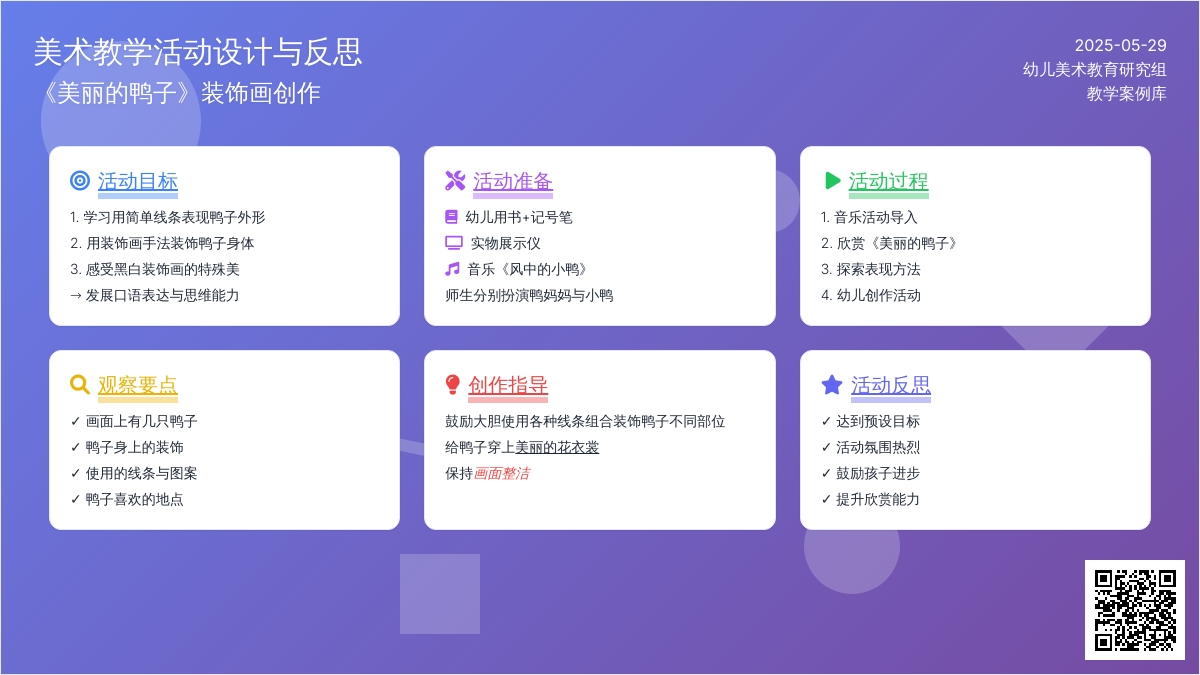 美术教学活动设计与反思
《美丽的鸭子》装饰画创作

2025-05-29
幼儿美术教育研究组
教学案例库

活动目标
1. 学习用简单线条表现鸭子外形
2. 用装饰画手法装饰鸭子身体
3. 感受黑白装饰画的特殊美
→ 发展口语表达与思维能力

活动准备
幼儿用书+记号笔
实物展示仪
音乐《风中的小鸭》
师生分别扮演鸭妈妈与小鸭

活动过程
1. 音乐活动导入
2. 欣赏《美丽的鸭子》
3. 探索表现方法
4. 幼儿创作活动

观察要点
✓ 画面上有几只鸭子
✓ 鸭子身上的装饰
✓ 使用的线条与图案
✓ 鸭子喜欢的地点

创作指导
鼓励大胆使用各种线条组合装饰鸭子不同部位
给鸭子穿上美丽的花衣裳
保持画面整洁

活动反思
✓ 达到预设目标
✓ 活动氛围热烈
✓ 鼓励孩子进步
✓ 提升欣赏能力